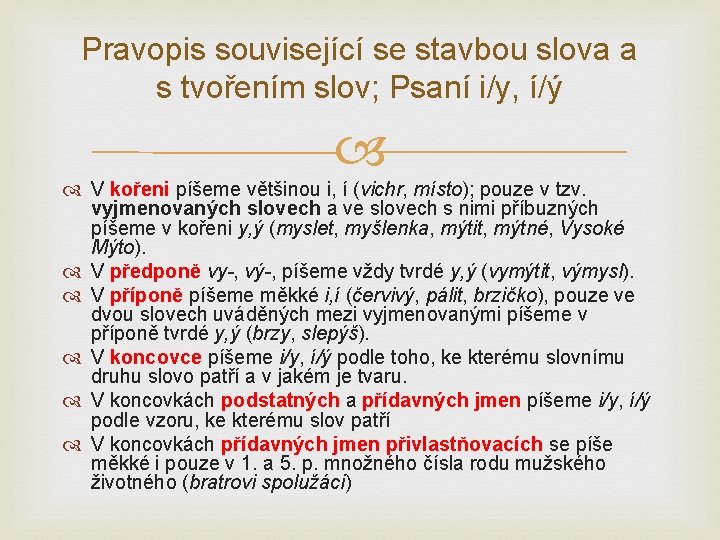 Pravopis související se stavbou slova a s tvořením slov; Psaní i/y, í/ý

V kořeni píšeme většinou i, í (vichr, místo); pouze v tzv. vyjmenovaných slovech a ve slovech s nimi příbuzných píšeme v kořeni y,ý (myslet, myšlenka, mýtit, mýtné, Vysoké Mýto).

V předponě vy-, vý-, píšeme vždy tvrdé y,ý (vymýtit, výmysl).

V příponě píšeme měkké i,í (červivý, pálit, brzičko), pouze ve dvou slovech uváděných mezi vyjmenovanými píšeme v příponě tvrdé y,ý (brzy, slepýš).

V koncovce píšeme i/y, í/ý podle toho, ke kterému slovnímu druhu slovo patří a v jakém je tvaru.

V koncovkách podstatných a přídavných jmen píšeme i/y, í/ý podle vzoru, ke kterému slov patří

V koncovkách přídavných jmen přivlastňovacích se píše měkké i pouze v 1. a 5. p. množného čísla rodu mužského životného (bratrovi spolužáci)